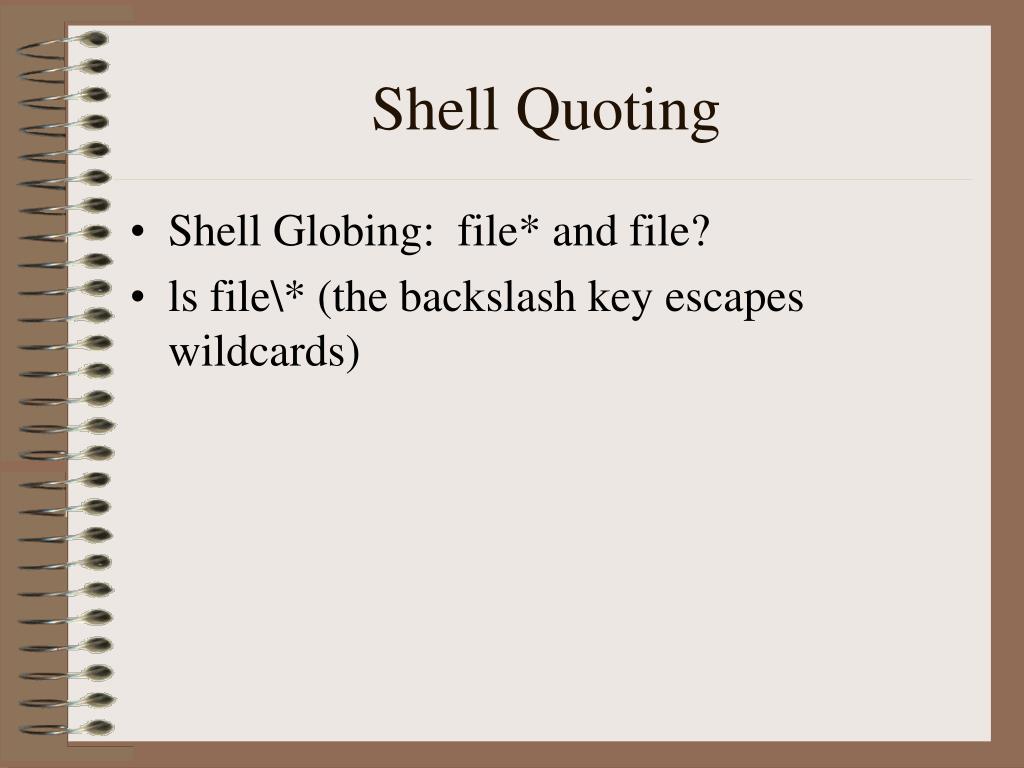 Shell Quoting

• Shell Globing: file* and file?
• ls file\* (the backslash key escapes wildcards)